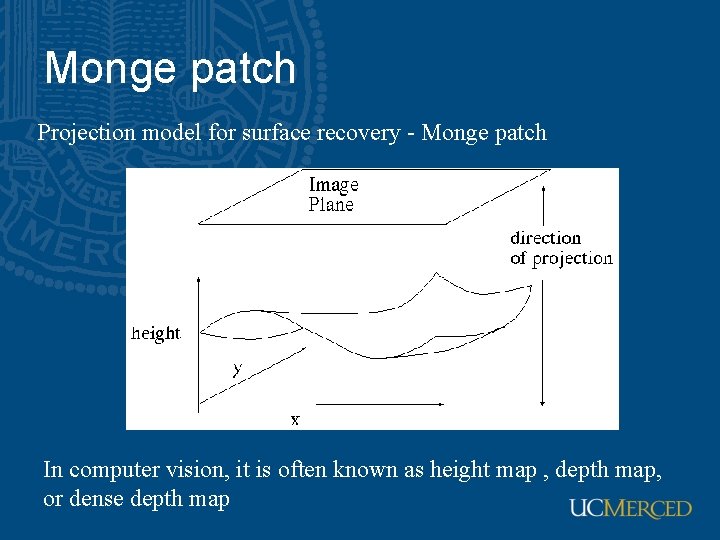 Monge patch

Projection model for surface recovery - Monge patch

Image Plane

direction of projection

height

y

x

In computer vision, it is often known as height map , depth map, or dense depth map

UCMERCED